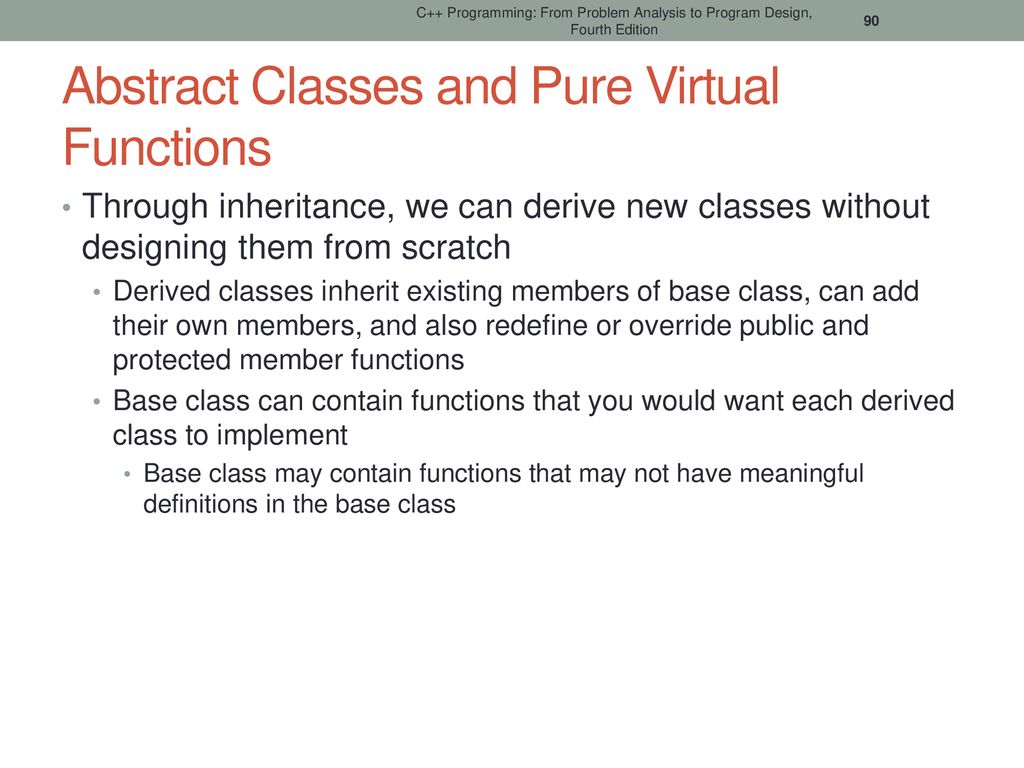 C++ Programming: From Problem Analysis to Program Design, Fourth Edition

90

Abstract Classes and Pure Virtual Functions

• Through inheritance, we can derive new classes without designing them from scratch
• Derived classes inherit existing members of base class, can add their own members, and also redefine or override public and protected member functions
• Base class can contain functions that you would want each derived class to implement
• Base class may contain functions that may not have meaningful definitions in the base class